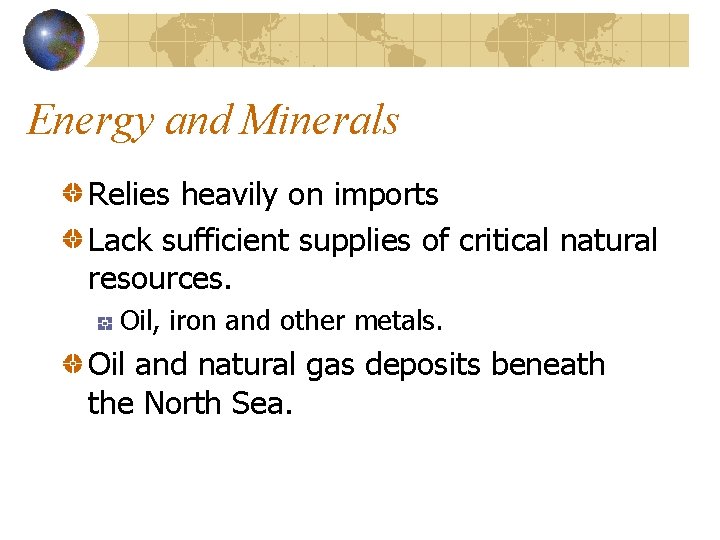 Energy and Minerals

Relies heavily on imports

Lack sufficient supplies of critical natural resources.

Oil, iron and other metals.

Oil and natural gas deposits beneath the North Sea.